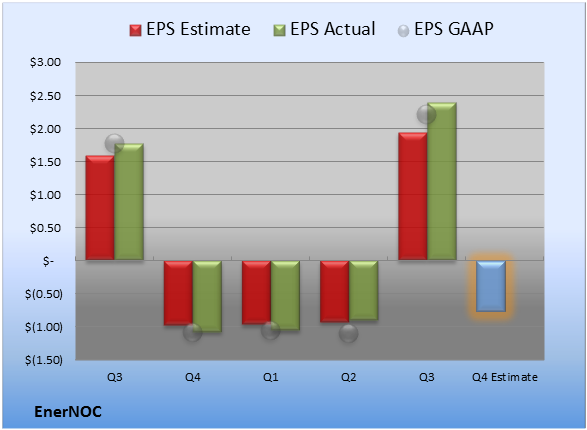 EPS Estimate EPS Actual EPS GAAP

$3.00
$2.50
$2.00
$1.50
$1.00
$0.50
$-
$(0.50)
$(1.00)
$(1.50)

Q3 Q4 Q1 Q2 Q3 Q4 Estimate

EnerNOC